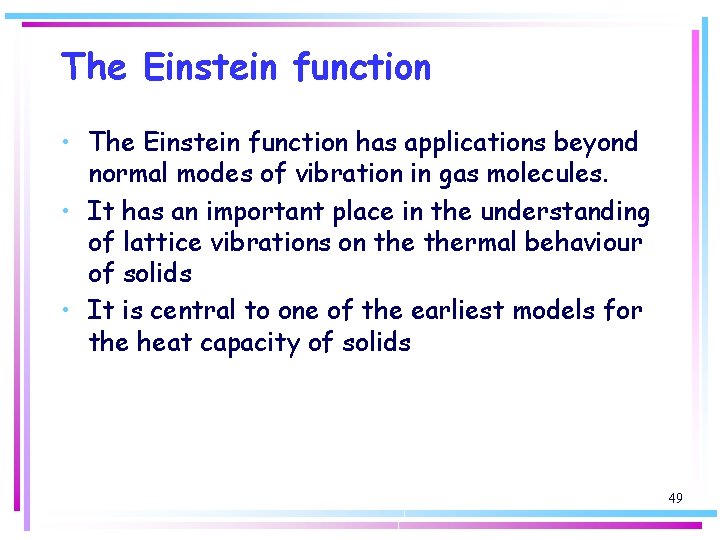 The Einstein function

• The Einstein function has applications beyond normal modes of vibration in gas molecules.
• It has an important place in the understanding of lattice vibrations on the thermal behaviour of solids
• It is central to one of the earliest models for the heat capacity of solids

49